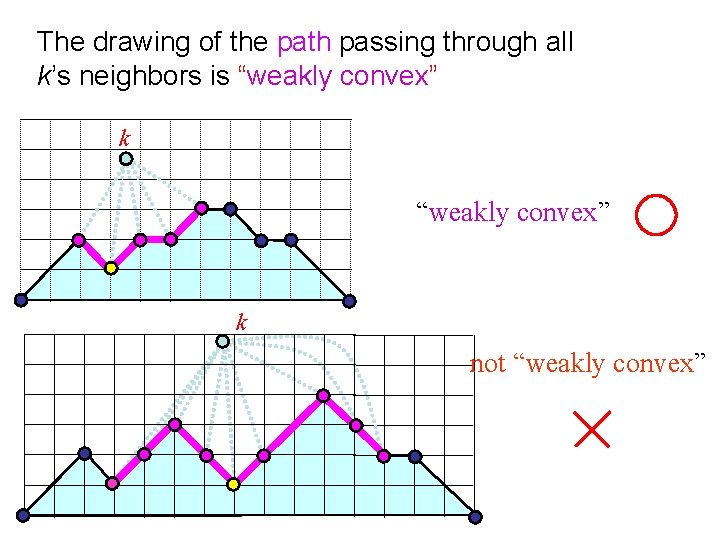 The drawing of the path passing through all $k$'s neighbors is "weakly convex"

$k$

"weakly convex"

$k$

not "weakly convex"